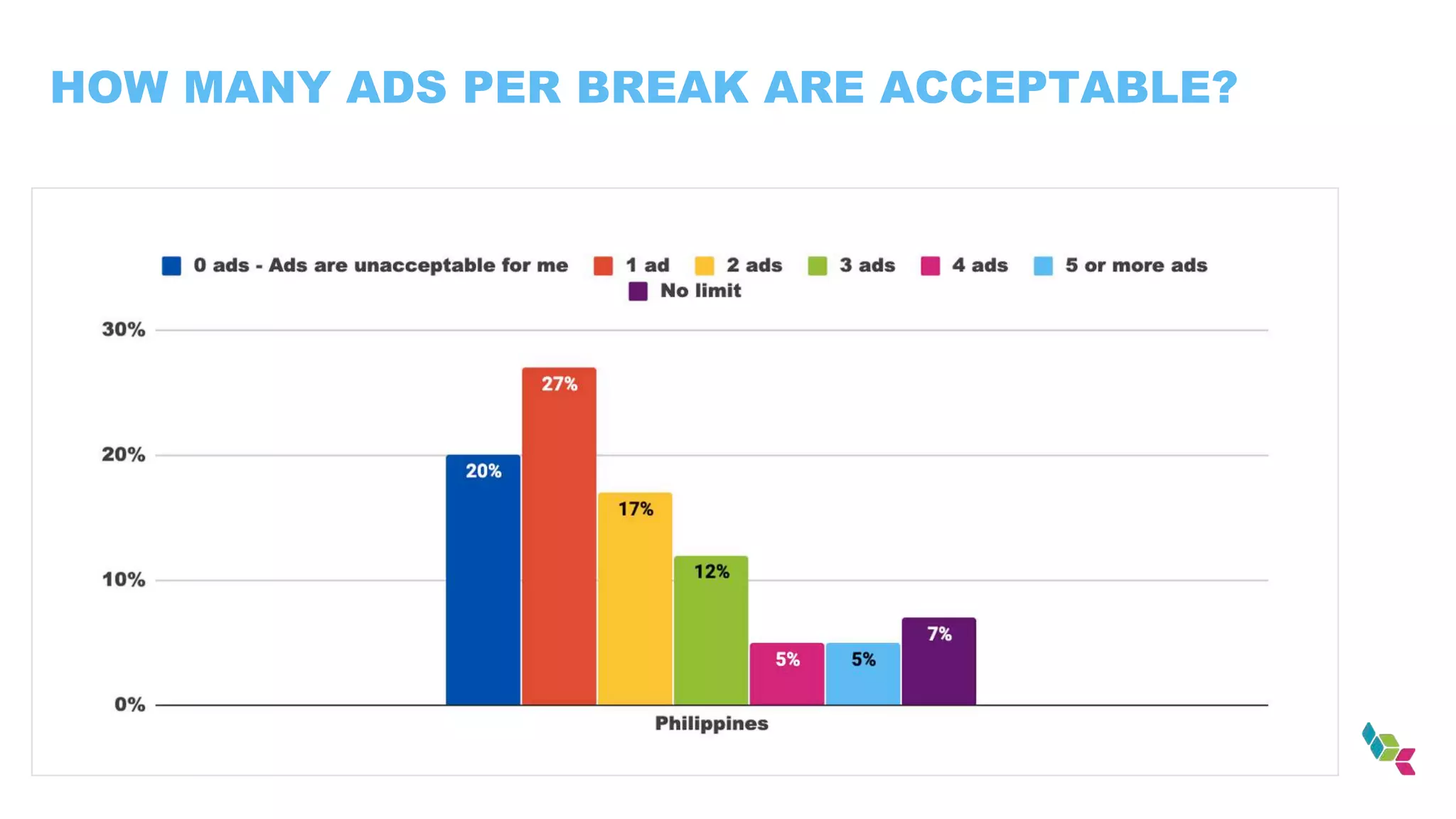 HOW MANY ADS PER BREAK ARE ACCEPTABLE?

0 ads - Ads are unacceptable for me
1 ad
2 ads
3 ads
4 ads
5 or more ads
No limit

30%
20%
10%
0%

20%
27%
17%
12%
5%
5%
7%

Philippines